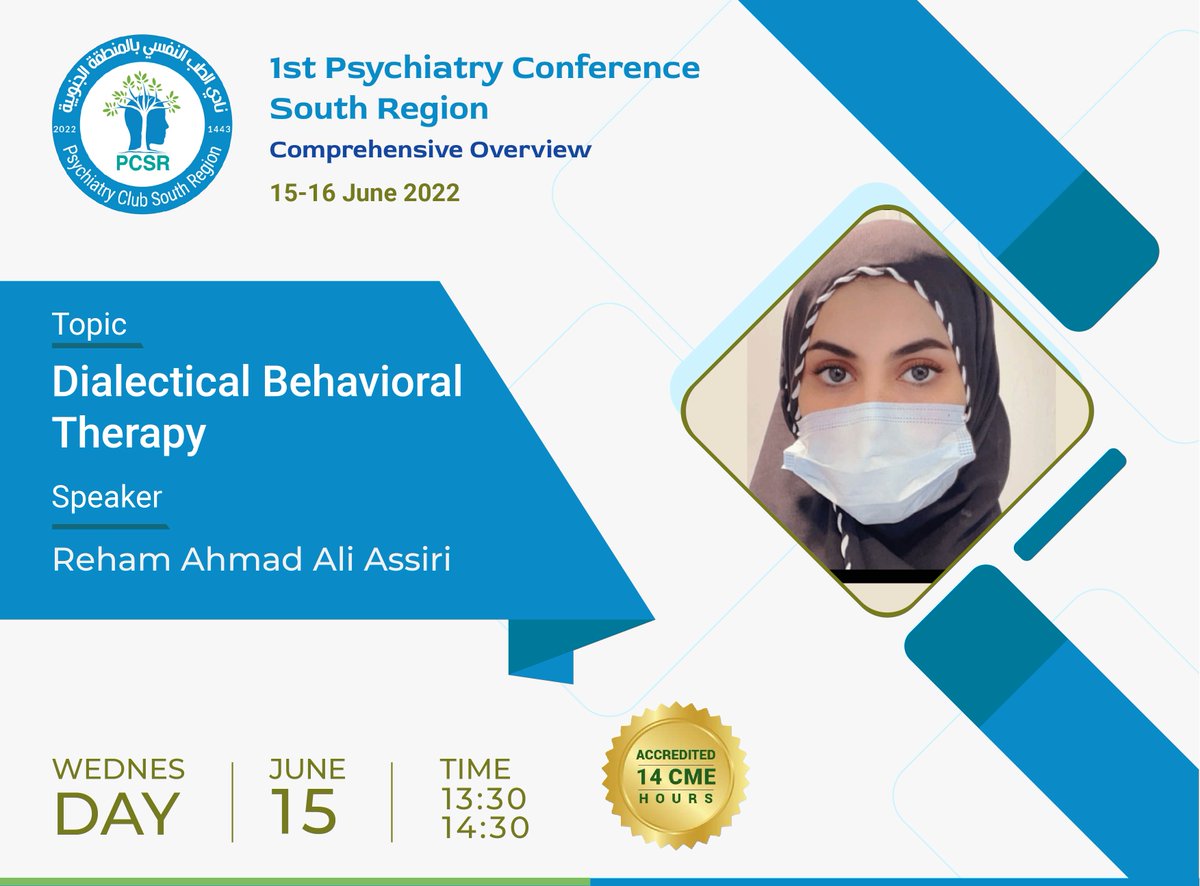 نادي الطب النفسي بالمنطقة الجنوبية
2022 1443
PCSR
Psychiatry Club South Region

1st Psychiatry Conference South Region
Comprehensive Overview
15-16 June 2022

Topic
Dialectical Behavioral Therapy
Speaker
Reham Ahmad Ali Assiri

WEDNES DAY
JUNE 15
TIME 13:30 14:30

ACCREDITED
14 CME
HOURS